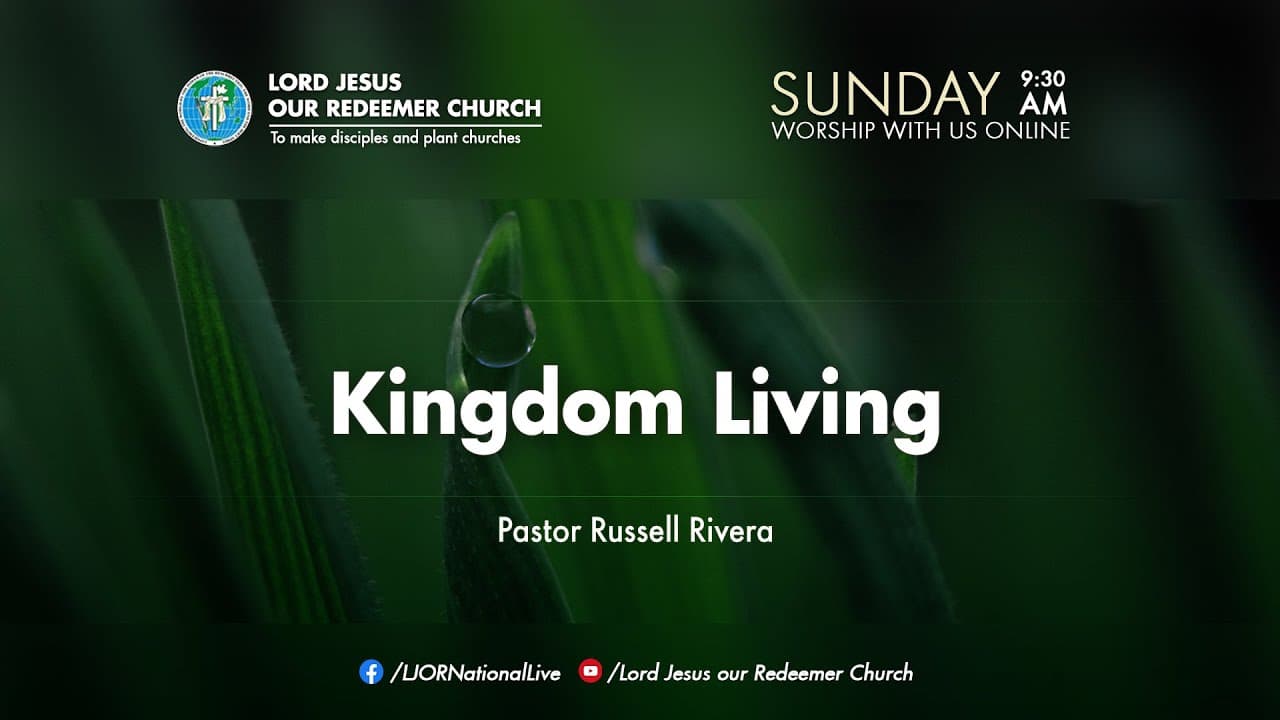 LORD JESUS OUR REDEEMER CHURCH
To make disciples and plant churches

SUNDAY 9:30 AM
WORSHIP WITH US ONLINE

Kingdom Living

Pastor Russell Rivera

/LJORNationalLive /Lord Jesus our Redeemer Church